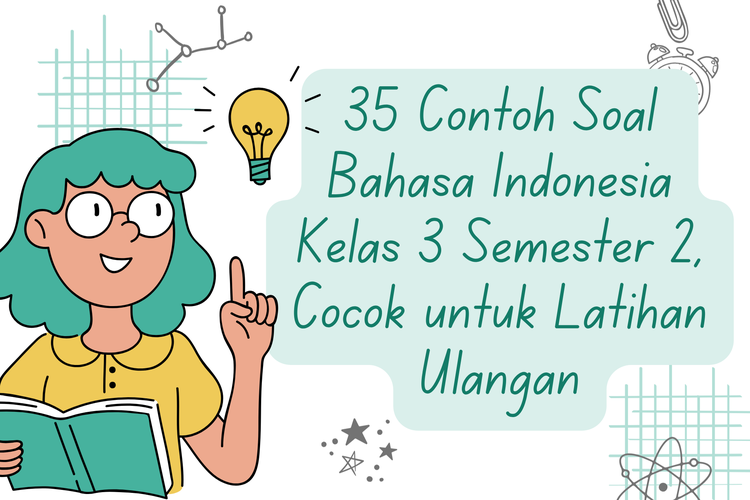 35 Contoh Soal Bahasa Indonesia Kelas 3 Semester 2, Cocok untuk Latihan Ulangan